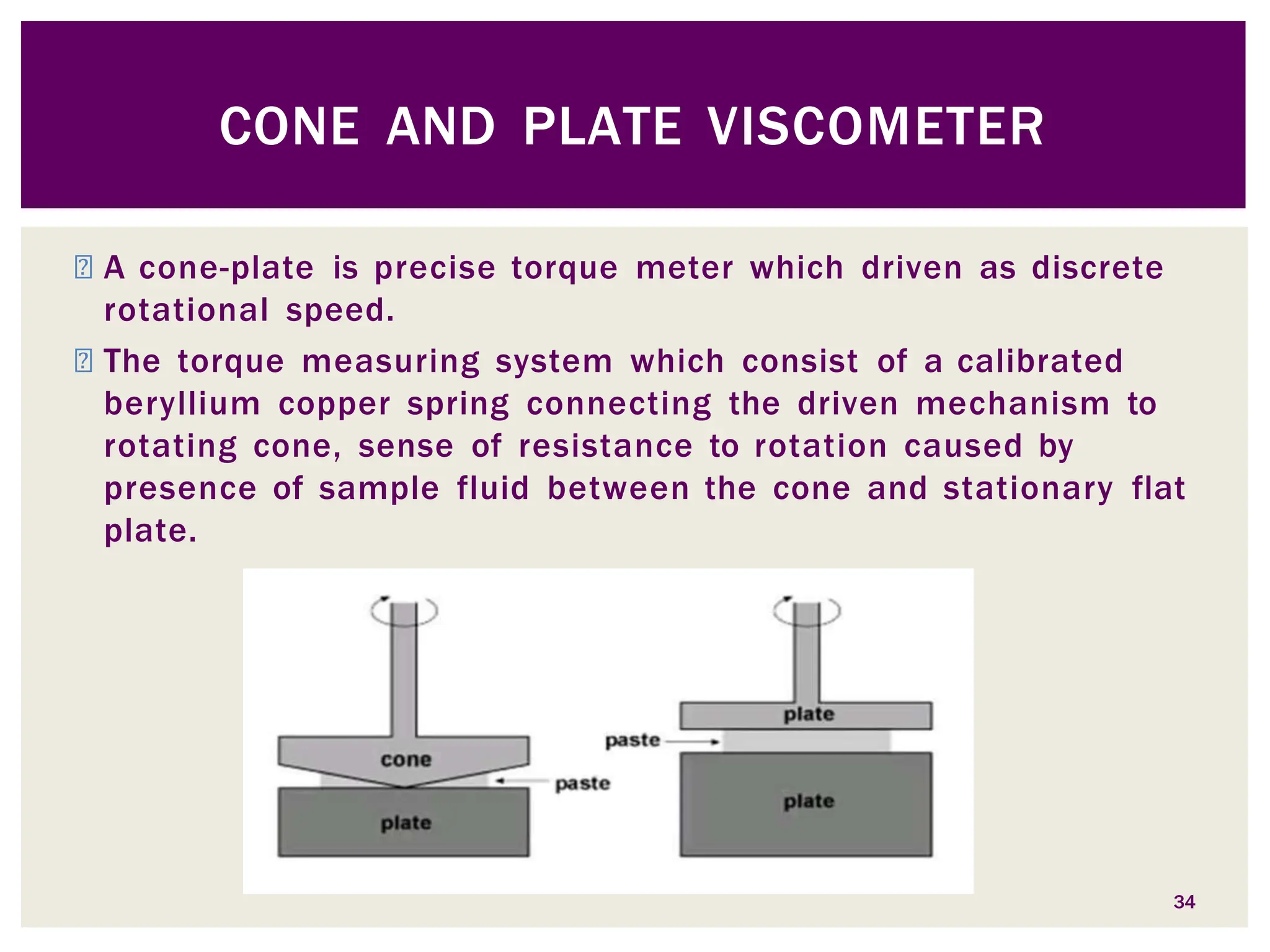 CONE AND PLATE VISCOMETER

A cone-plate is precise torque meter which driven as discrete rotational speed.

The torque measuring system which consist of a calibrated beryllium copper spring connecting the driven mechanism to rotating cone, sense of resistance to rotation caused by presence of sample fluid between the cone and stationary flat plate.

cone
paste
plate

plate
paste
plate

34